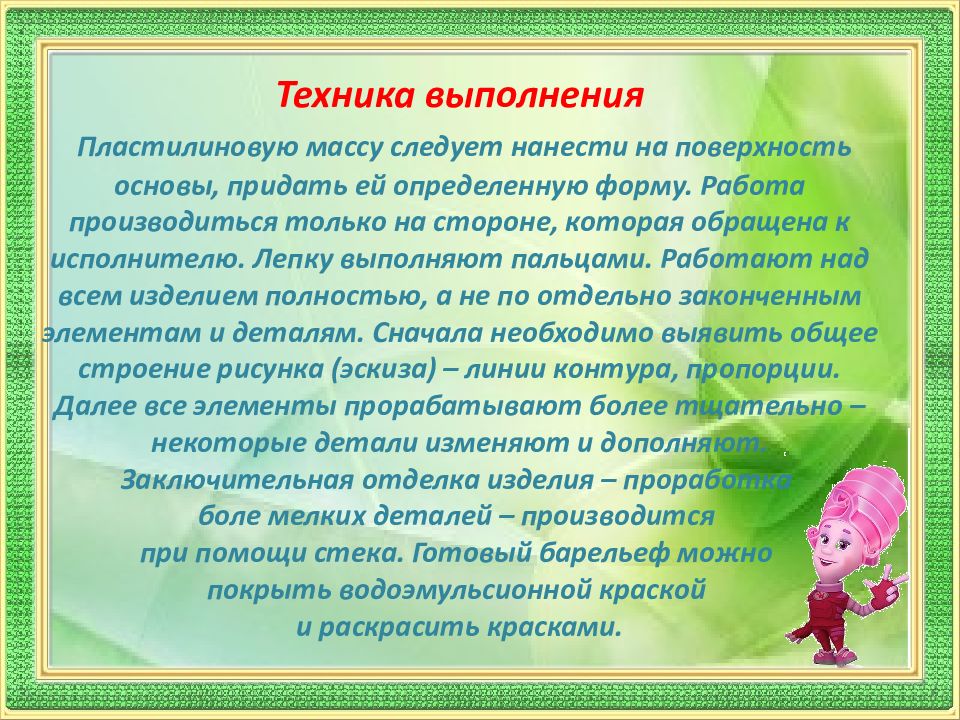 Техника выполнения

Пластилиновую массу следует нанести на поверхность основы, придать ей определенную форму. Работа производиться только на стороне, которая обращена к исполнителю. Лепку выполняют пальцами. Работают над всем изделием полностью, а не по отдельно законченным элементам и деталям. Сначала необходимо выявить общее строение рисунка (эскиза) – линии контура, пропорции. Далее все элементы прорабатывают более тщательно – некоторые детали изменяют и дополняют. Заключительная отделка изделия – проработка боле мелких деталей – производится при помощи стека. Готовый барельеф можно покрыть водоэмульсионной краской и раскрасить красками.